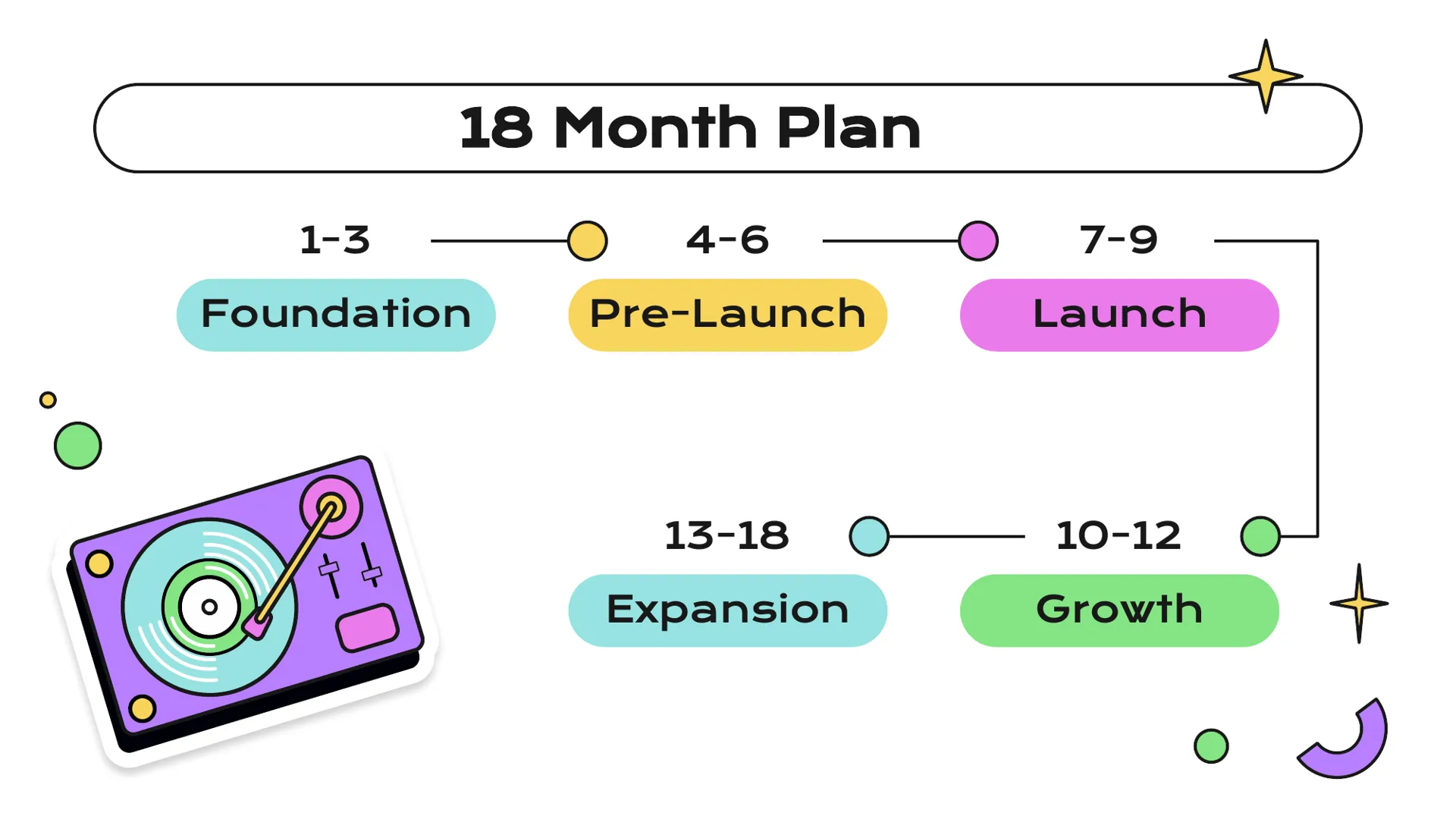 18 Month Plan

1-3

Foundation

4-6

Pre-Launch

7-9

Launch

13-18

Expansion

10-12

Growth